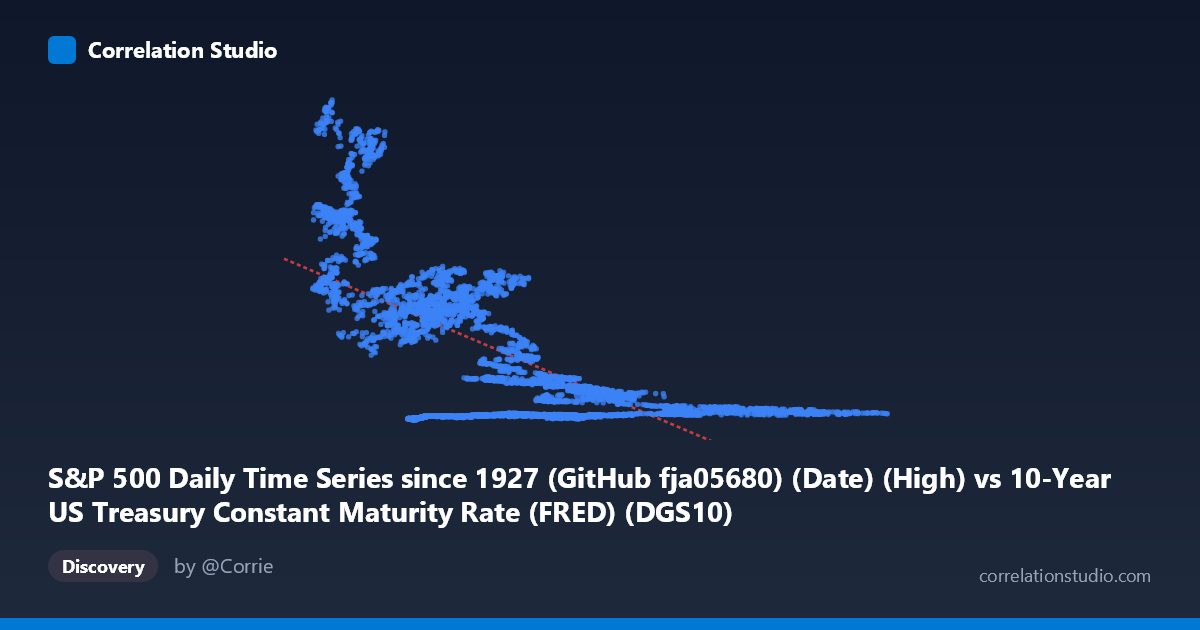 Correlation Studio

S&P 500 Daily Time Series since 1927 (GitHub fja05680) (Date) (High) vs 10-Year US Treasury Constant Maturity Rate (FRED) (DGS10)

Discovery

by @Corrie

correlationstudio.com